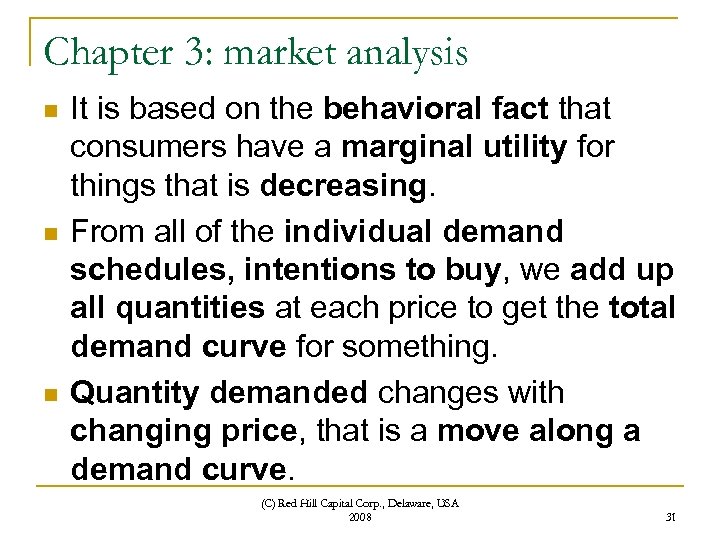 Chapter 3: market analysis

It is based on the behavioral fact that consumers have a marginal utility for things that is decreasing.

From all of the individual demand schedules, intentions to buy, we add up all quantities at each price to get the total demand curve for something.

Quantity demanded changes with changing price, that is a move along a demand curve.

(C) Red Hill Capital Corp., Delaware, USA 2008

31